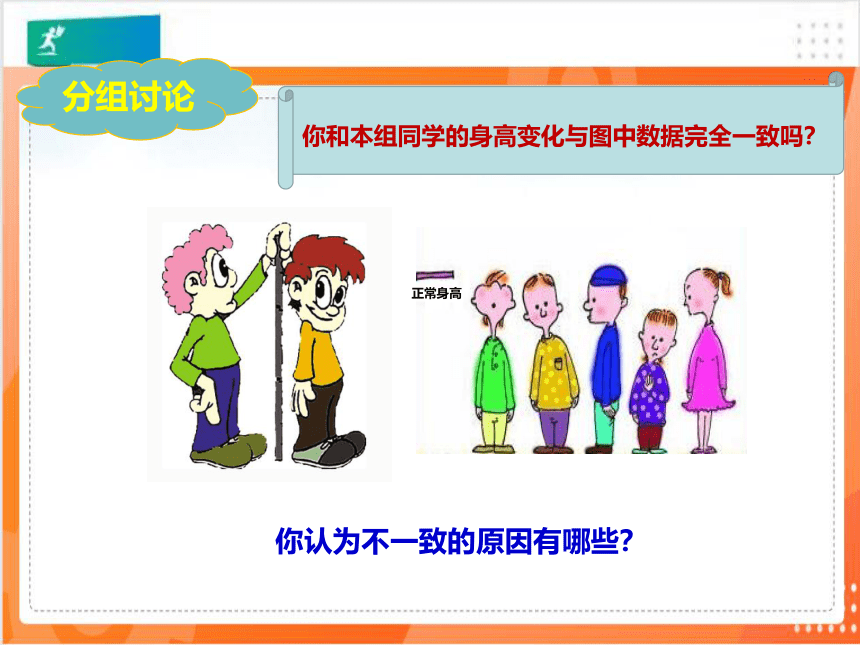 分组讨论

你和本组同学的身高变化与图中数据完全一致吗？

正常身高

你认为不一致的原因有哪些？